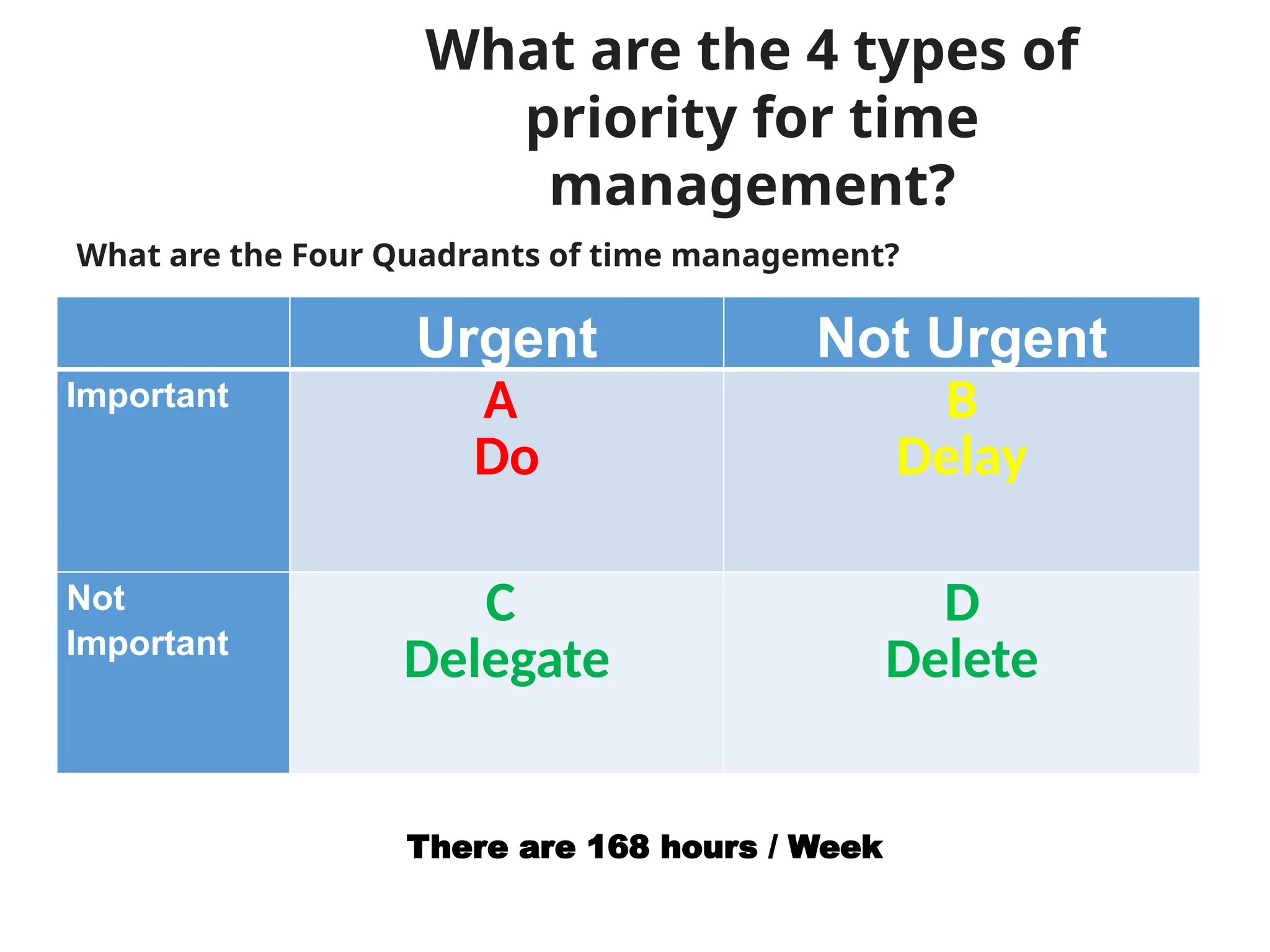 What are the 4 types of priority for time management?

What are the Four Quadrants of time management?

| | Urgent | Not Urgent |
|---|---|---|
| Important | A Do | B Delay |
| Not Important | C Delegate | D Delete |

There are 168 hours / Week